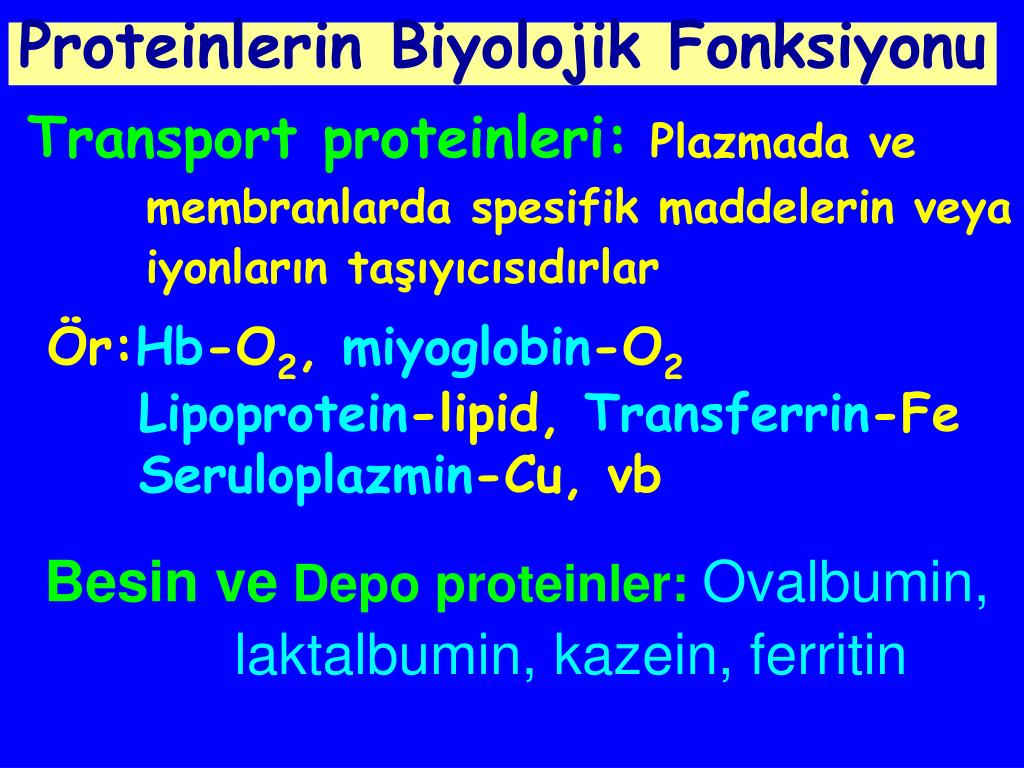 Proteinlerin Biyolojik Fonksiyonu

Transport proteinleri: Plazmada ve membranlarda spesifik maddelerin veya iyonların taşıyıcısıdırlar

Ör:Hb-$O_2$, miyoglobin-$O_2$
Lipoprotein-lipid, Transferrin-Fe
Seruloplazmin-Cu, vb

Besin ve Depo proteinler: Ovalbumin, laktalbumin, kazein, ferritin